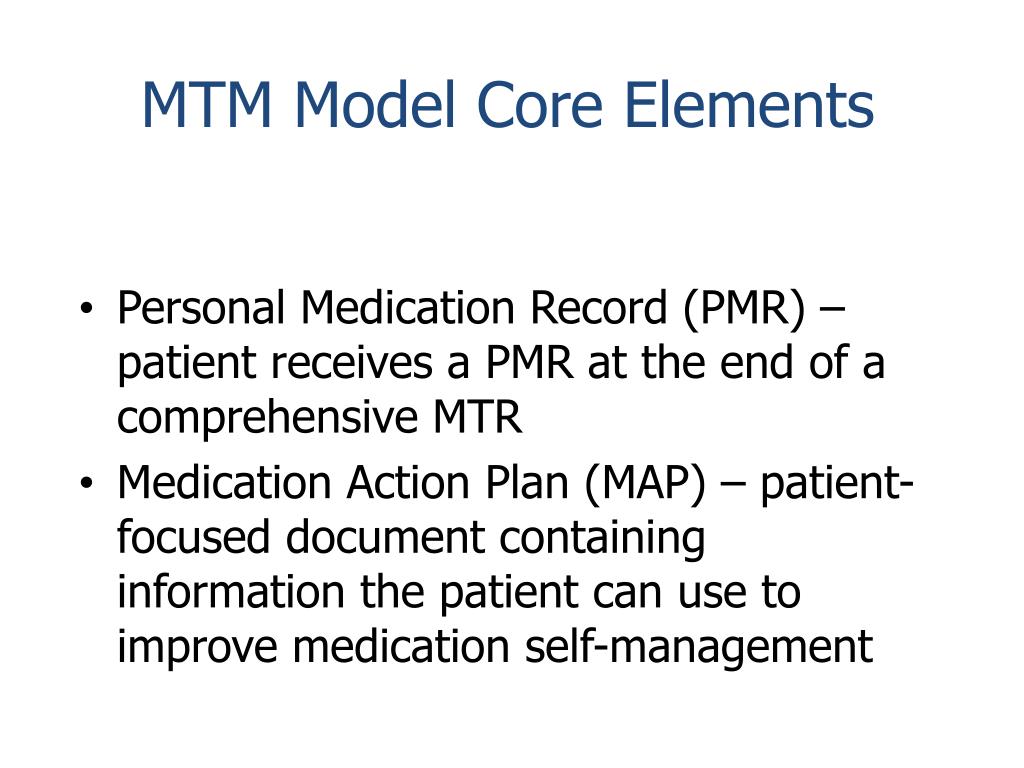 MTM Model Core Elements

• Personal Medication Record (PMR) – patient receives a PMR at the end of a comprehensive MTR
• Medication Action Plan (MAP) – patient-focused document containing information the patient can use to improve medication self-management